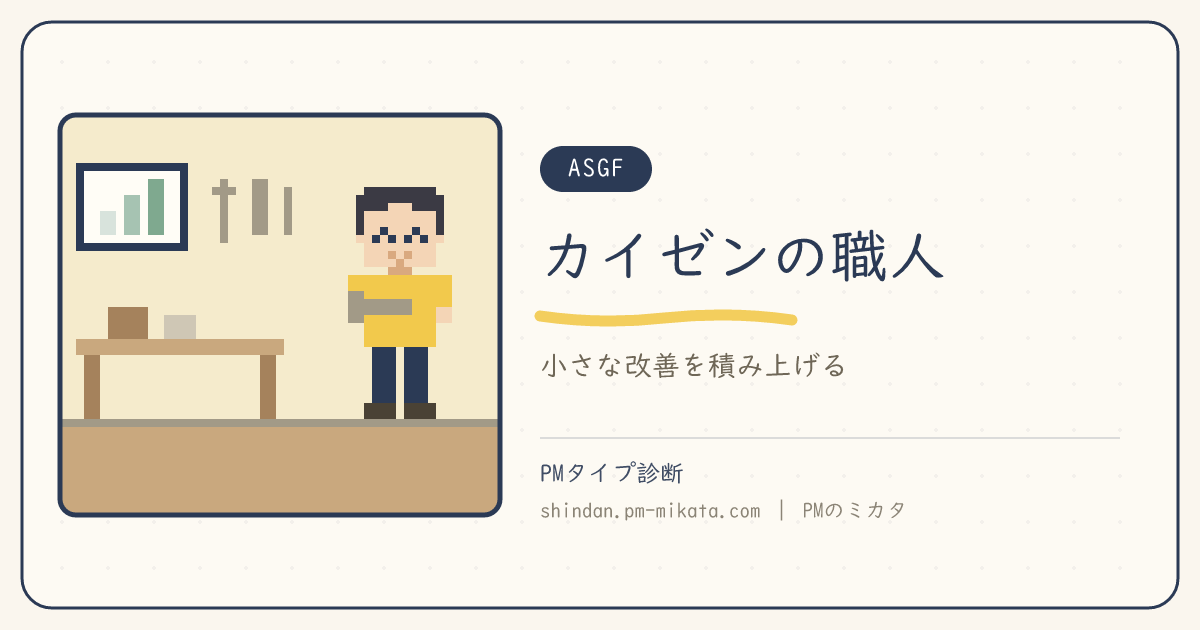 ASGF

カイゼンの職人

小さな改善を積み上げる

PMタイプ診断

shindan.pm-mikata.com | PMのミカタ